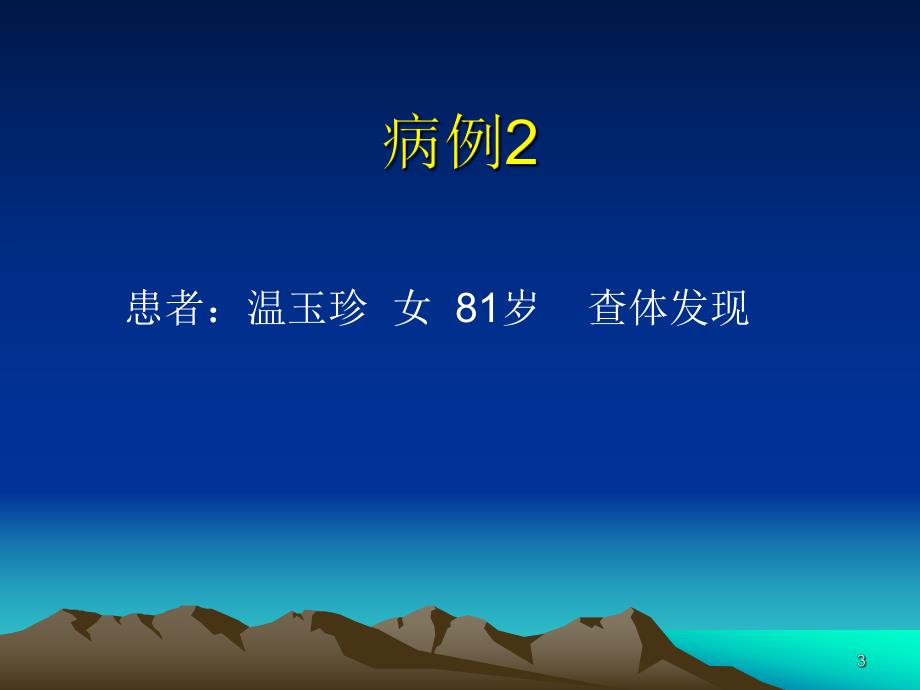 病例2

患者：温玉珍 女 81岁 查体发现

3